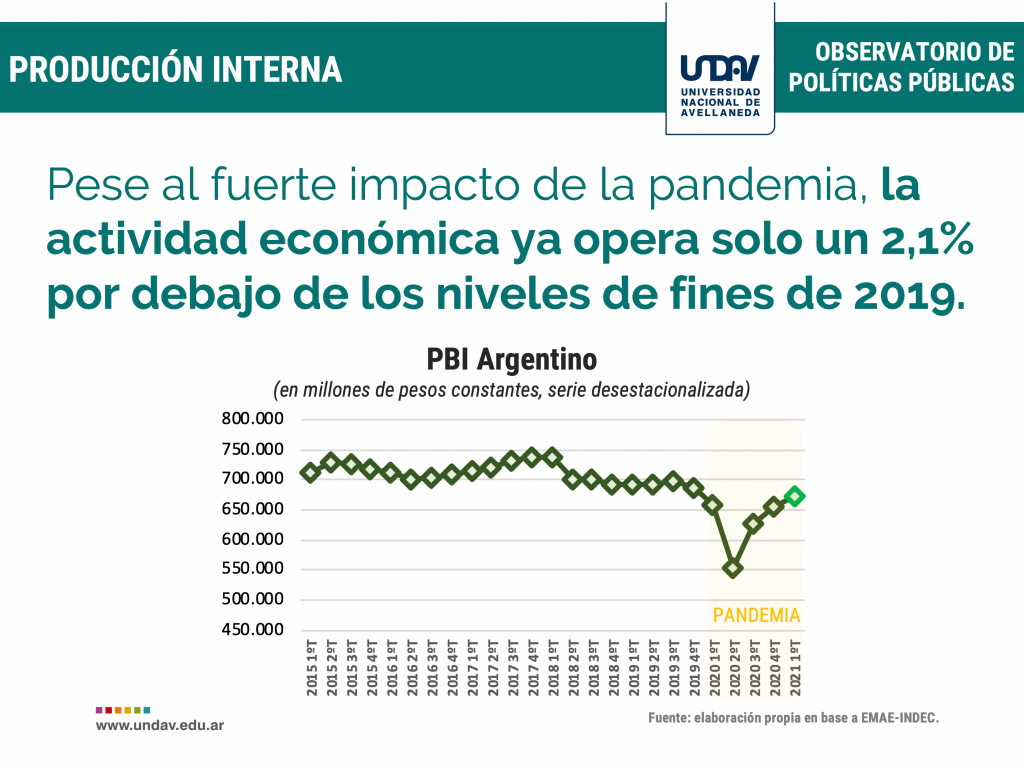 PRODUCCIÓN INTERNA

UNDAV UNIVERSIDAD NACIONAL DE AVELLANEDA

OBSERVATORIO DE POLÍTICAS PÚBLICAS

Pese al fuerte impacto de la pandemia, la actividad económica ya opera solo un 2,1% por debajo de los niveles de fines de 2019.

PBI Argentino

(en millones de pesos constantes, serie desestacionalizada)

800.000
750.000
700.000
650.000
600.000
550.000
500.000
450.000

PANDEMIA

2015 1ºT 2015 2ºT 2015 3ºT 2015 4ºT 2016 1ºT 2016 2ºT 2016 3ºT 2016 4ºT 2017 1ºT 2017 2ºT 2017 3ºT 2017 4ºT 2018 1ºT 2018 2ºT 2018 3ºT 2018 4ºT 2019 1ºT 2019 2ºT 2019 3ºT 2019 4ºT 2020 1ºT 2020 2ºT 2020 3ºT 2020 4ºT 2021 1ºT

www.undav.edu.ar

Fuente: elaboración propia en base a EMAE-INDEC.